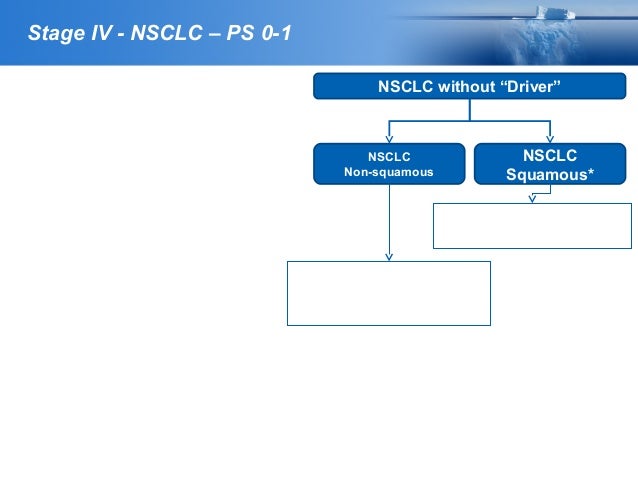 Stage IV - NSCLC – PS 0-1

NSCLC without “Driver”

NSCLC
Non-squamous

NSCLC
Squamous*